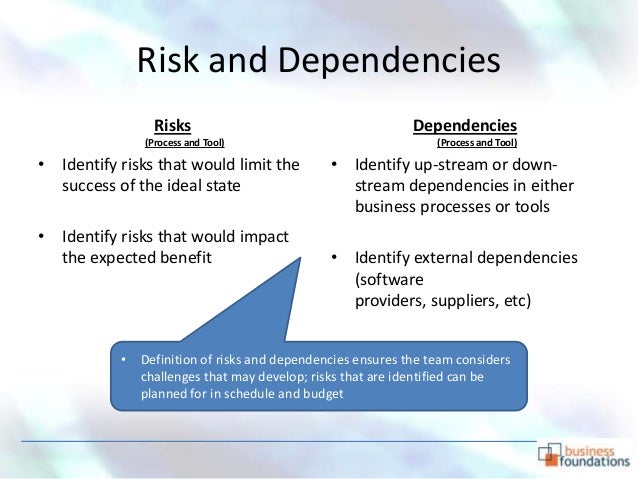 Risk and Dependencies

Risks
(Process and Tool)

• Identify risks that would limit the success of the ideal state

• Identify risks that would impact the expected benefit

Dependencies
(Process and Tool)

• Identify up-stream or down-stream dependencies in either business processes or tools

• Identify external dependencies (software providers, suppliers, etc)

• Definition of risks and dependencies ensures the team considers challenges that may develop; risks that are identified can be planned for in schedule and budget

business foundations